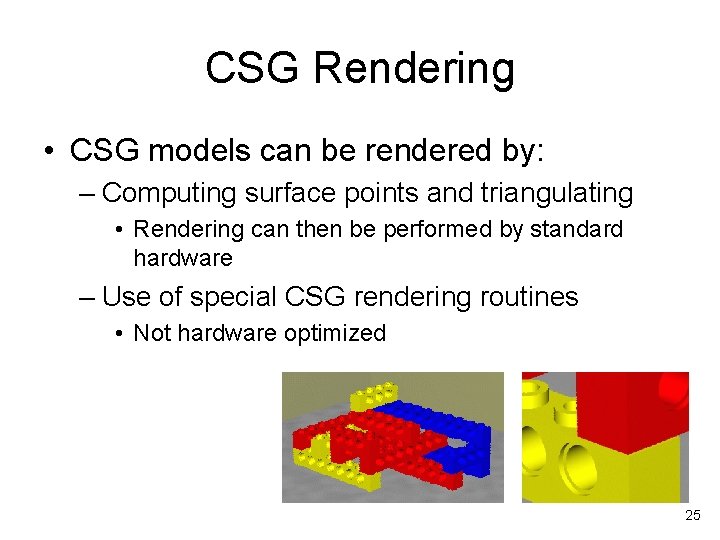 CSG Rendering

• CSG models can be rendered by:

– Computing surface points and triangulating

• Rendering can then be performed by standard hardware

– Use of special CSG rendering routines

• Not hardware optimized

25